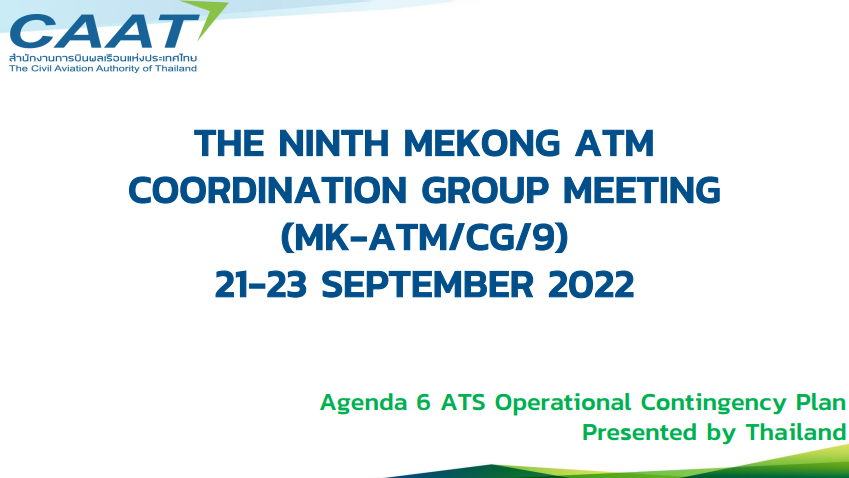 CAAT
สำนักงานการบินพลเรือนแห่งประเทศไทย
The Civil Aviation Authority of Thailand

THE NINTH MEKONG ATM COORDINATION GROUP MEETING (MK-ATM/CG/9)
21-23 SEPTEMBER 2022

Agenda 6 ATS Operational Contingency Plan
Presented by Thailand